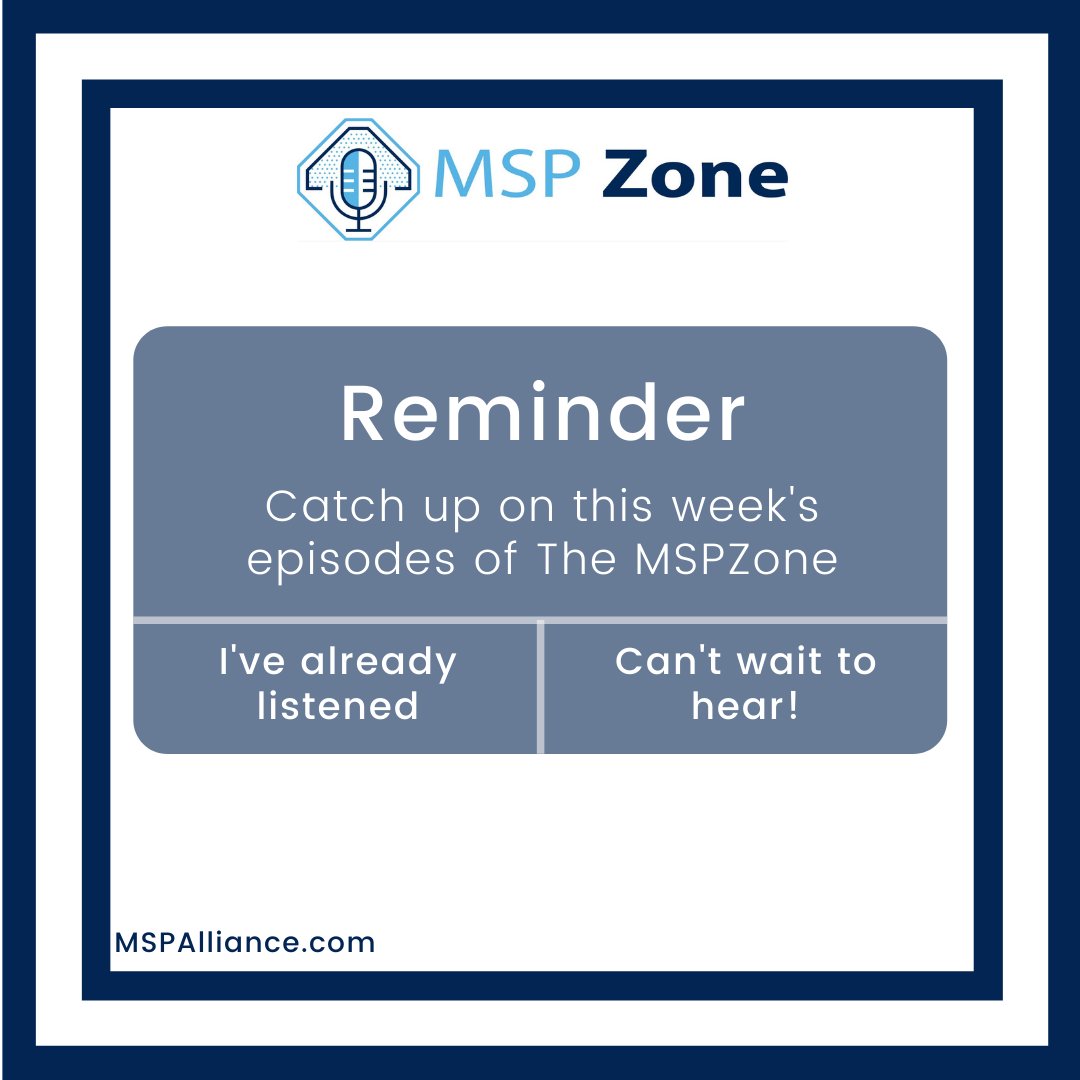 MSP Zone

Reminder

Catch up on this week's episodes of The MSPZone

I've already listened

Can't wait to hear!

MSPAlliance.com